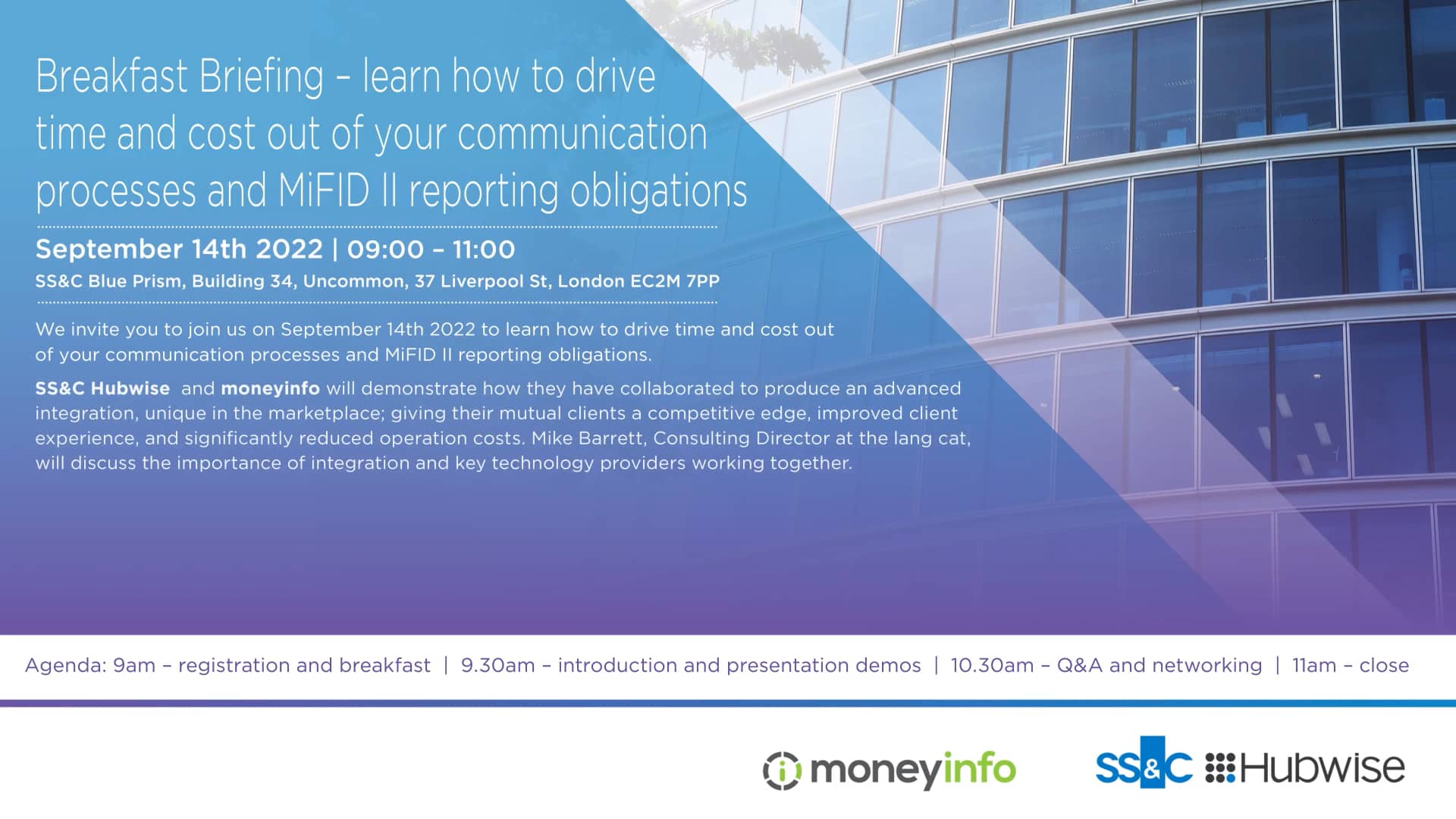 Breakfast Briefing – learn how to drive time and cost out of your communication processes and MiFID II reporting obligations

September 14th 2022 | 09:00 – 11:00

SS&C Blue Prism, Building 34, Uncommon, 37 Liverpool St, London EC2M 7PP

We invite you to join us on September 14th 2022 to learn how to drive time and cost out of your communication processes and MiFID II reporting obligations.

SS&C Hubwise and moneyinfo will demonstrate how they have collaborated to produce an advanced integration, unique in the marketplace; giving their mutual clients a competitive edge, improved client experience, and significantly reduced operation costs. Mike Barrett, Consulting Director at the lang cat, will discuss the importance of integration and key technology providers working together.

Agenda: 9am – registration and breakfast | 9.30am – introduction and presentation demos | 10.30am – Q&A and networking | 11am – close

moneyinfo

SS&C Hubwise